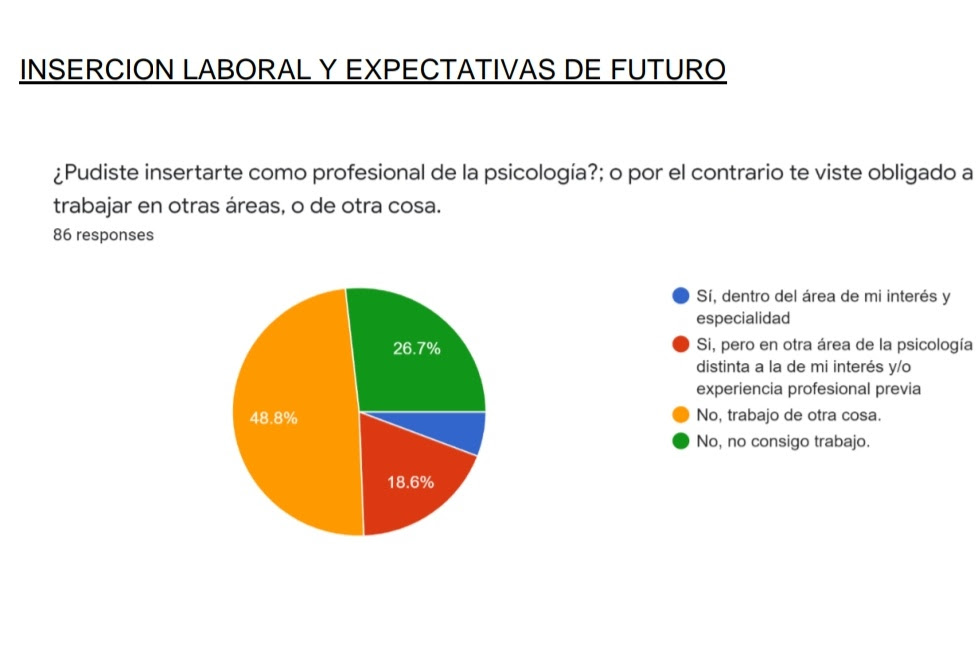 INSERCION LABORAL Y EXPECTATIVAS DE FUTURO

¿Pudiste insertarte como profesional de la psicología?; o por el contrario te viste obligado a trabajar en otras áreas, o de otra cosa.
86 responses

26.7%
48.8%
18.6%

Sí, dentro del área de mi interés y especialidad
Si, pero en otra área de la psicología distinta a la de mi interés y/o experiencia profesional previa
No, trabajo de otra cosa.
No, no consigo trabajo.